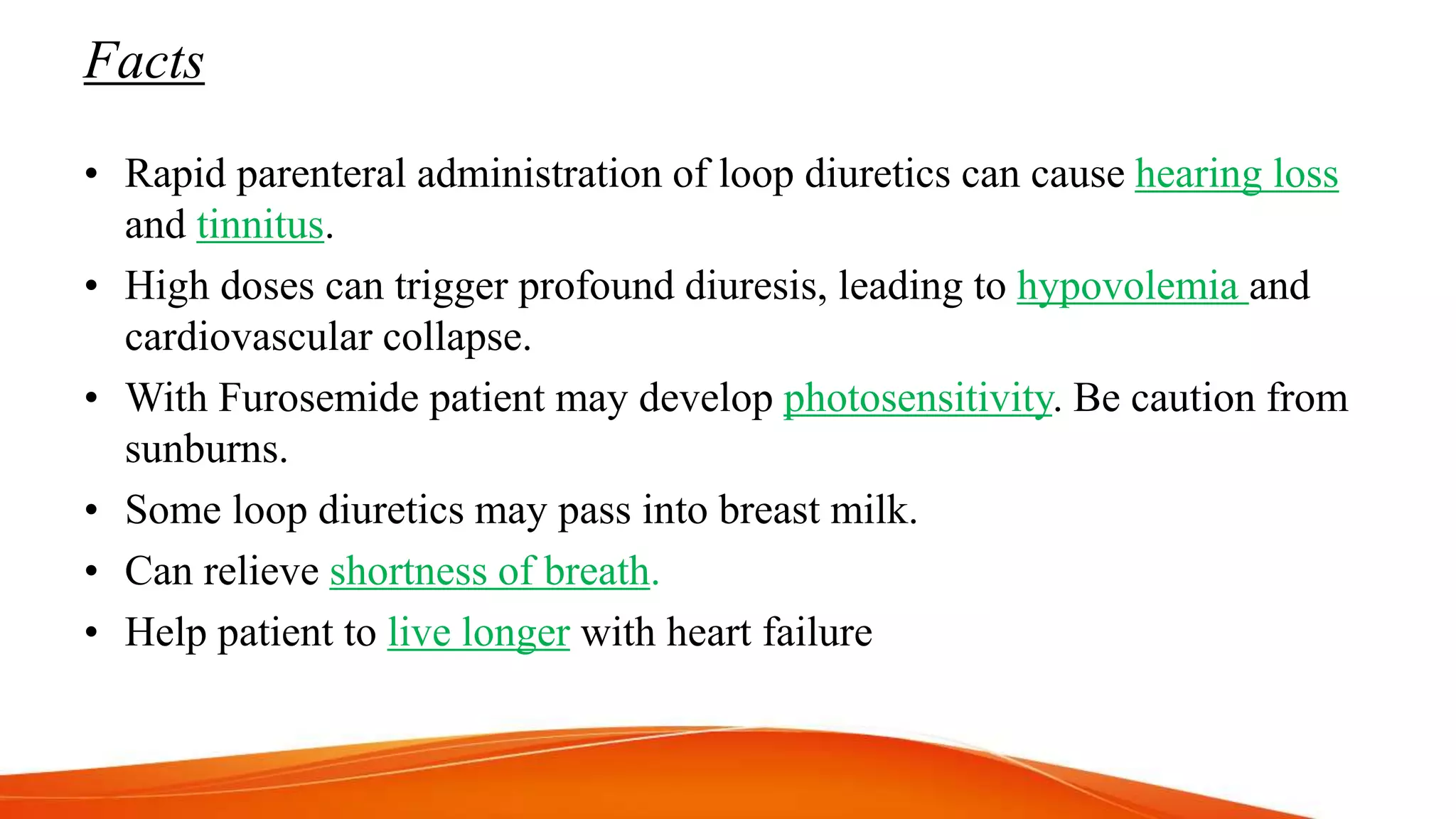 Facts

• Rapid parenteral administration of loop diuretics can cause hearing loss and tinnitus.
• High doses can trigger profound diuresis, leading to hypovolemia and cardiovascular collapse.
• With Furosemide patient may develop photosensitivity. Be caution from sunburns.
• Some loop diuretics may pass into breast milk.
• Can relieve shortness of breath.
• Help patient to live longer with heart failure